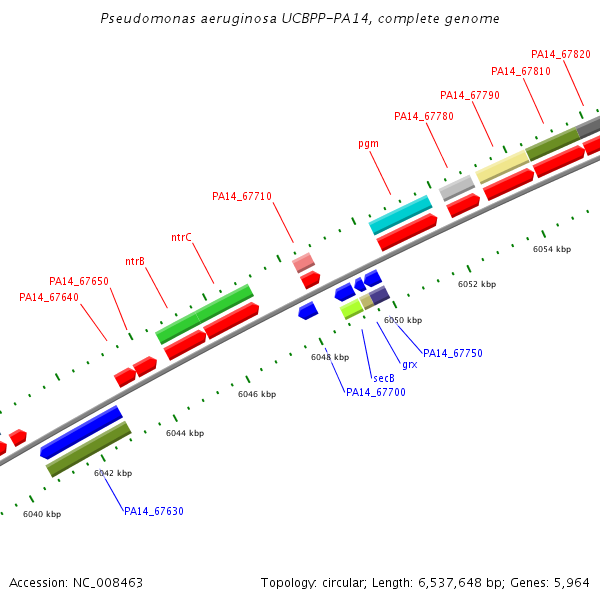 Pseudomonas aeruginosa UCBPP-PA14, complete genome

PA14_67820
PA14_67810
PA14_67790
PA14_67780
pgm
PA14_67710
ntrC
ntrB
PA14_67650
PA14_67640

6054 kbp
6052 kbp
6050 kbp
6048 kbp
6046 kbp
6044 kbp
6042 kbp
6040 kbp

PA14_67750
grx
secB
PA14_67700
PA14_67630

Accession: NC_008463
Topology: circular; Length: 6,537,648 bp; Genes: 5,964